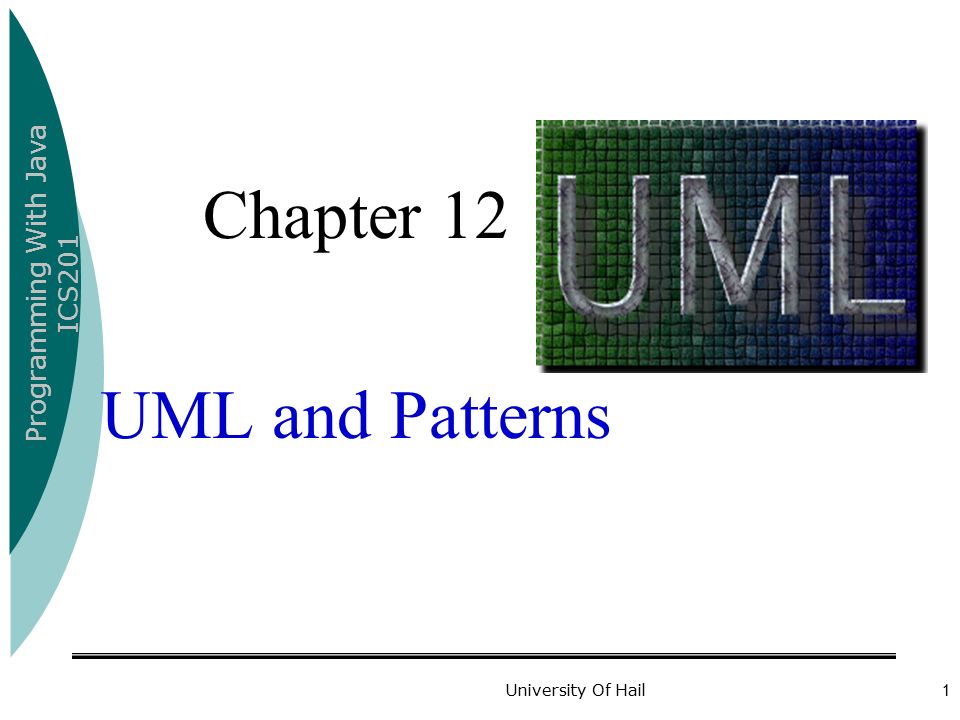 Programming With Java
ICS201

Chapter 12

UML

UML and Patterns

University Of Hail

1